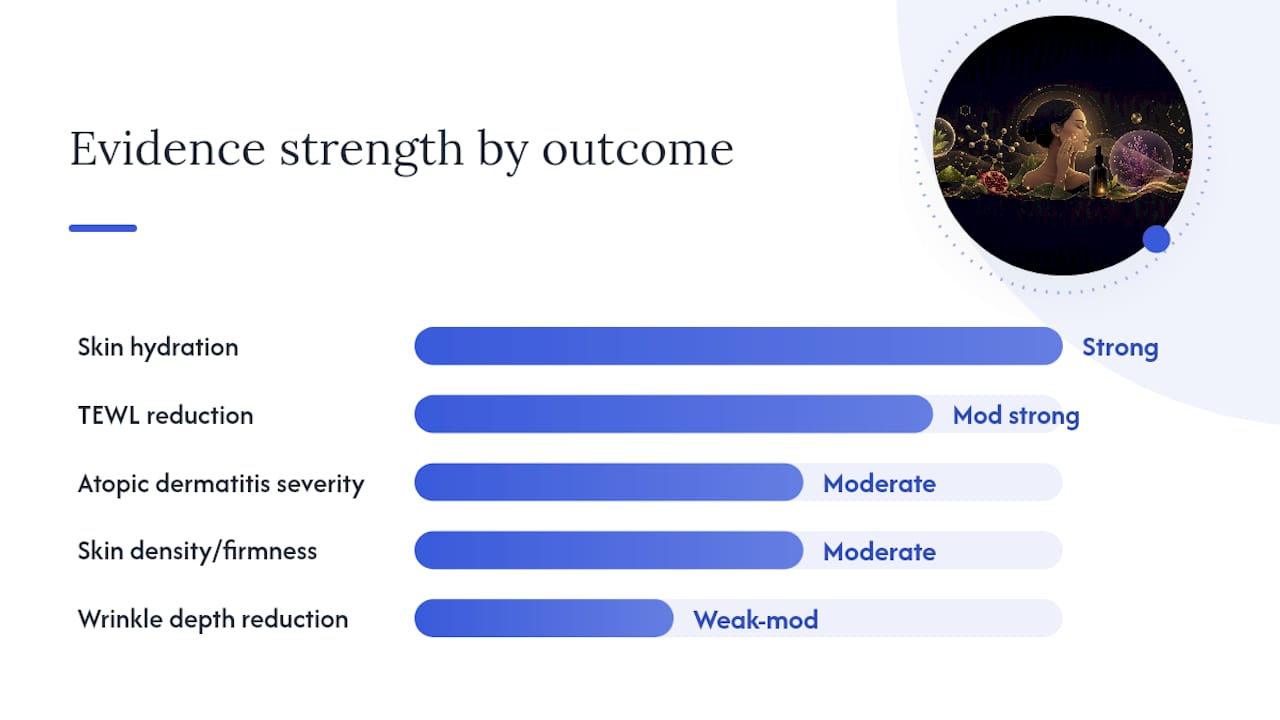 Evidence strength by outcome

Skin hydration
Strong

TEWL reduction
Mod strong

Atopic dermatitis severity
Moderate

Skin density/firmness
Moderate

Wrinkle depth reduction
Weak-mod